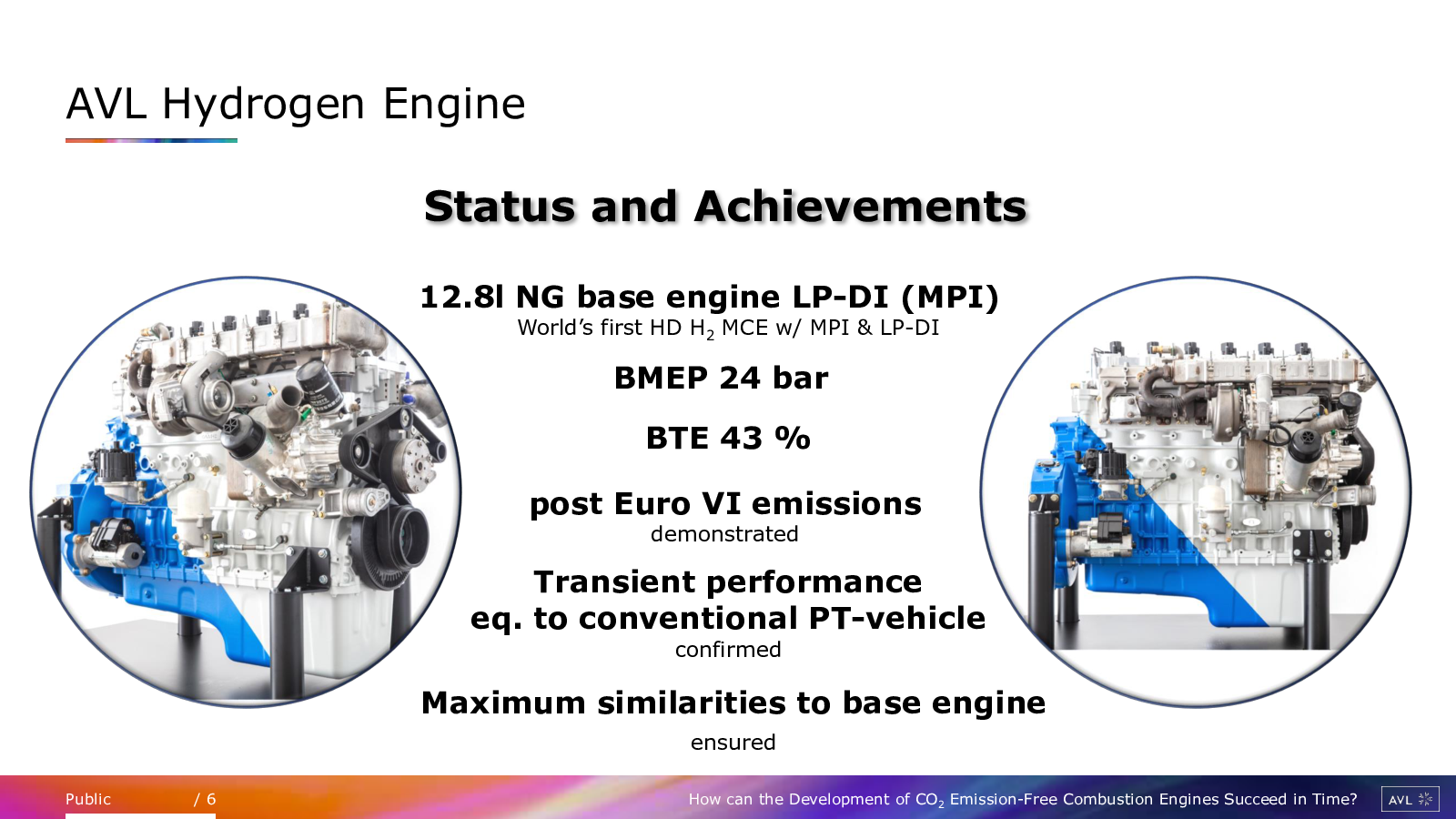 AVL Hydrogen Engine

Status and Achievements

12.8l NG base engine LP-DI (MPI)
World's first HD $H_2$ MCE w/ MPI & LP-DI

BMEP 24 bar

BTE 43 %

post Euro VI emissions
demonstrated

Transient performance
eq. to conventional PT-vehicle
confirmed

Maximum similarities to base engine
ensured

Public / 6

How can the Development of $CO_2$ Emission-Free Combustion Engines Succeed in Time?

AVL